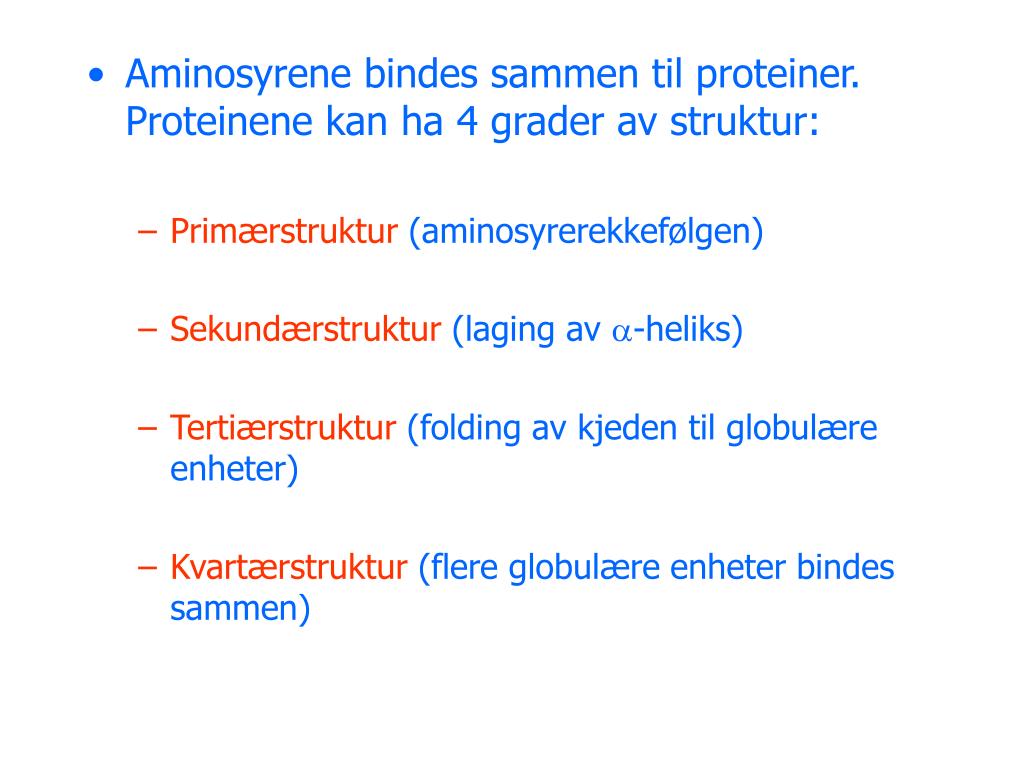 • Aminosyrene bindes sammen til proteiner. Proteinene kan ha 4 grader av struktur:

– Primærstruktur (aminosyrerekkefølgen)

– Sekundærstruktur (laging av $\alpha$-heliks)

– Tertiærstruktur (folding av kjeden til globulære enheter)

– Kvartærstruktur (flere globulære enheter bindes sammen)